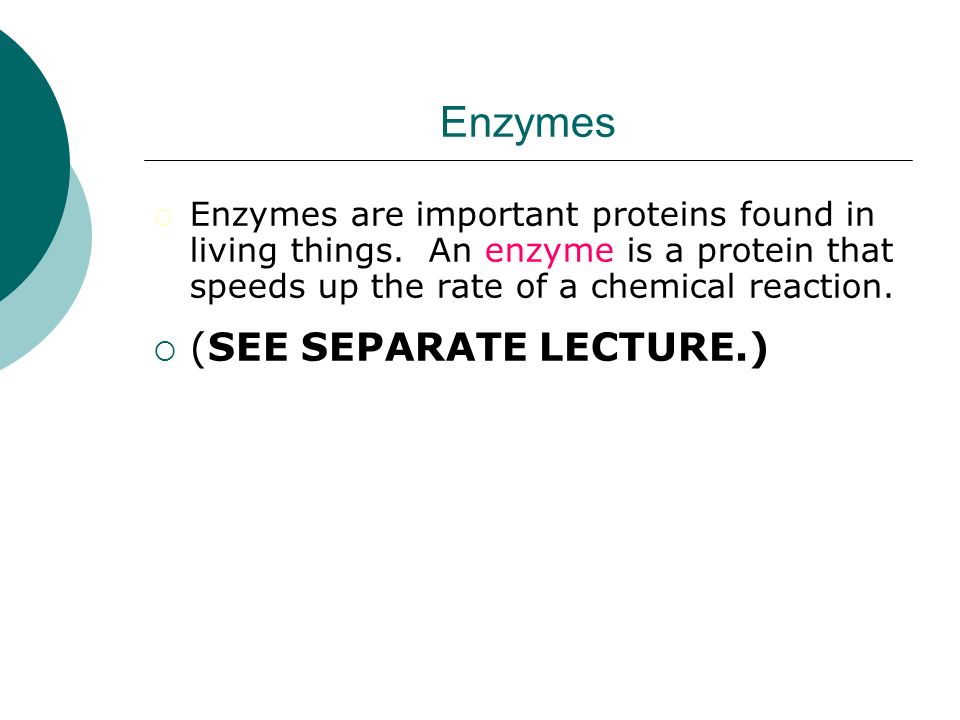 Enzymes

Enzymes are important proteins found in living things. An enzyme is a protein that speeds up the rate of a chemical reaction.

(SEE SEPARATE LECTURE.)